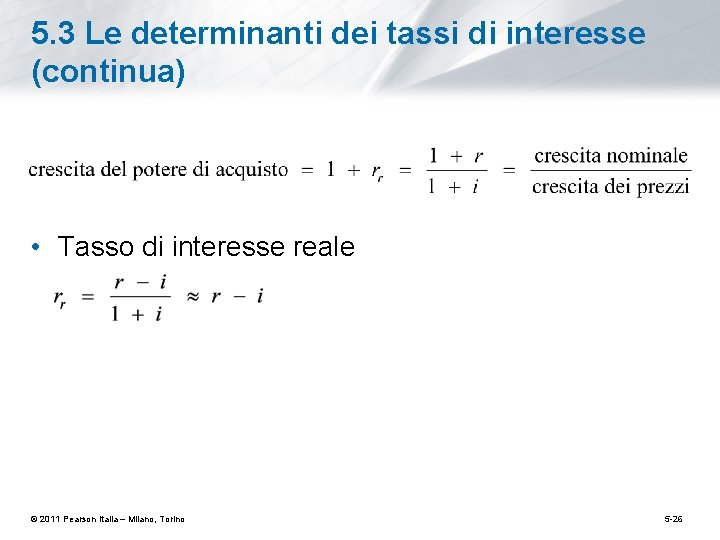 5.3 Le determinanti dei tassi di interesse (continua)

$\text{crescita del potere di acquisto} = 1 + r_r = \frac{1 + r}{1 + i} = \frac{\text{crescita nominale}}{\text{crescita dei prezzi}}$

• Tasso di interesse reale

$r_r = \frac{r - i}{1 + i} \approx r - i$

© 2011 Pearson Italia – Milano, Torino

5-26